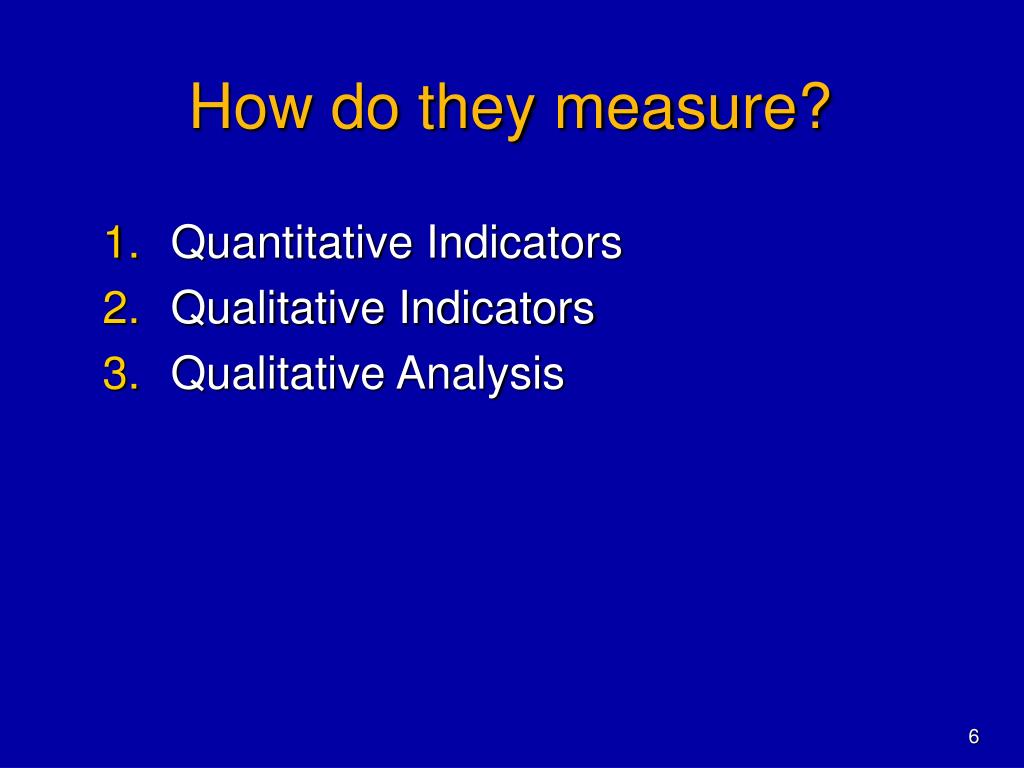 How do they measure?

1. Quantitative Indicators
2. Qualitative Indicators
3. Qualitative Analysis

6